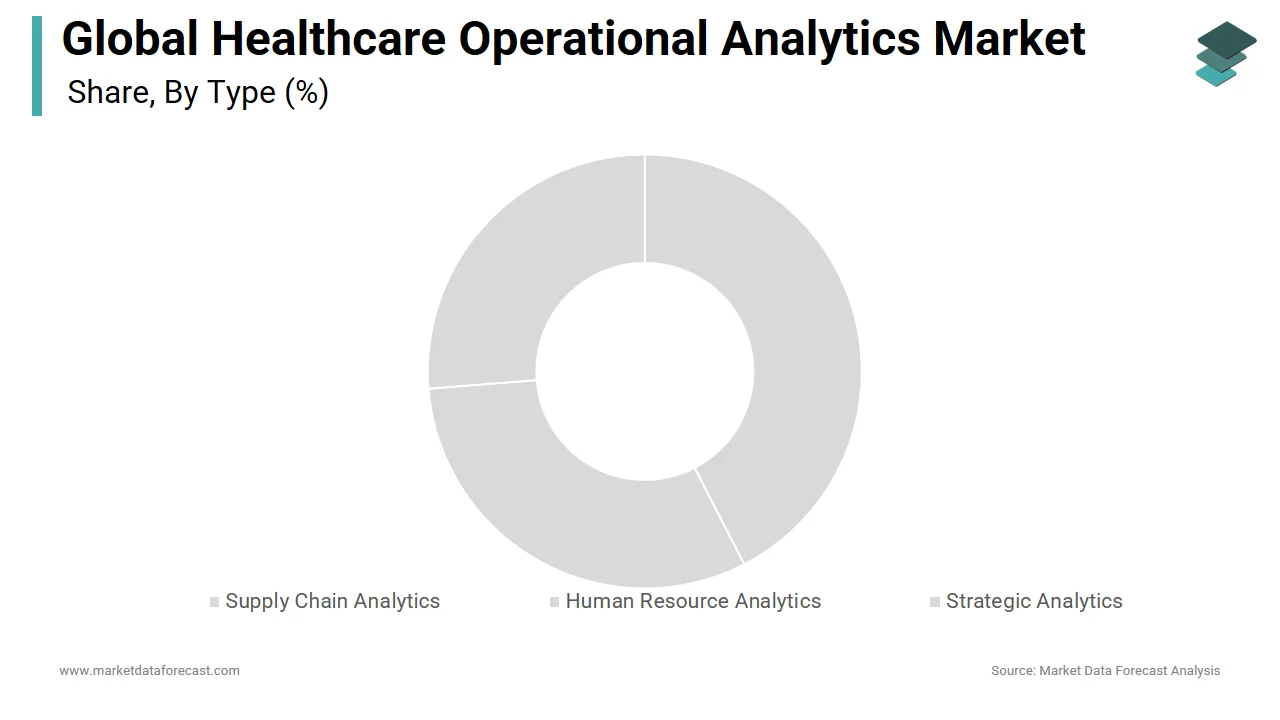 Global Healthcare Operational Analytics Market
Share, By Type (%)

Supply Chain Analytics
Human Resource Analytics
Strategic Analytics

www.marketdataforecast.com
Source: Market Data Forecast Analysis